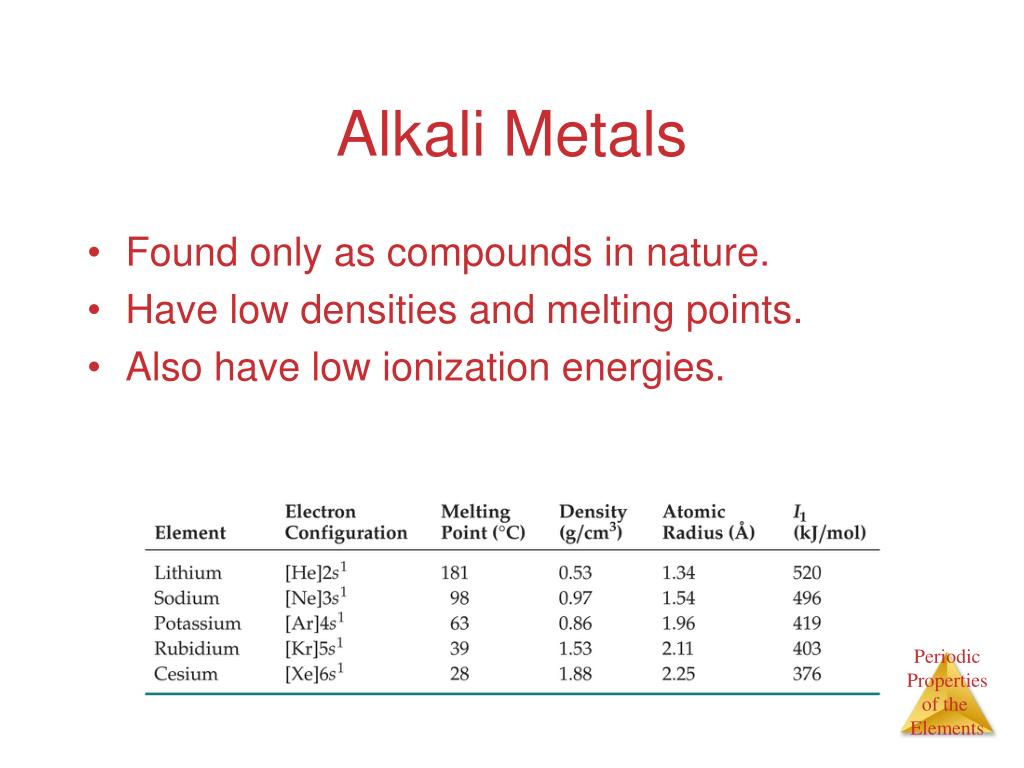 Alkali Metals

• Found only as compounds in nature.
• Have low densities and melting points.
• Also have low ionization energies.

| Element | Electron Configuration | Melting Point (°C) | Density (g/cm$^3$) | Atomic Radius (Å) | $I_1$ (kJ/mol) |
|---|---|---|---|---|---|
| Lithium | [He]$2s^1$ | 181 | 0.53 | 1.34 | 520 |
| Sodium | [Ne]$3s^1$ | 98 | 0.97 | 1.54 | 496 |
| Potassium | [Ar]$4s^1$ | 63 | 0.86 | 1.96 | 419 |
| Rubidium | [Kr]$5s^1$ | 39 | 1.53 | 2.11 | 403 |
| Cesium | [Xe]$6s^1$ | 28 | 1.88 | 2.25 | 376 |

Periodic Properties of the Elements